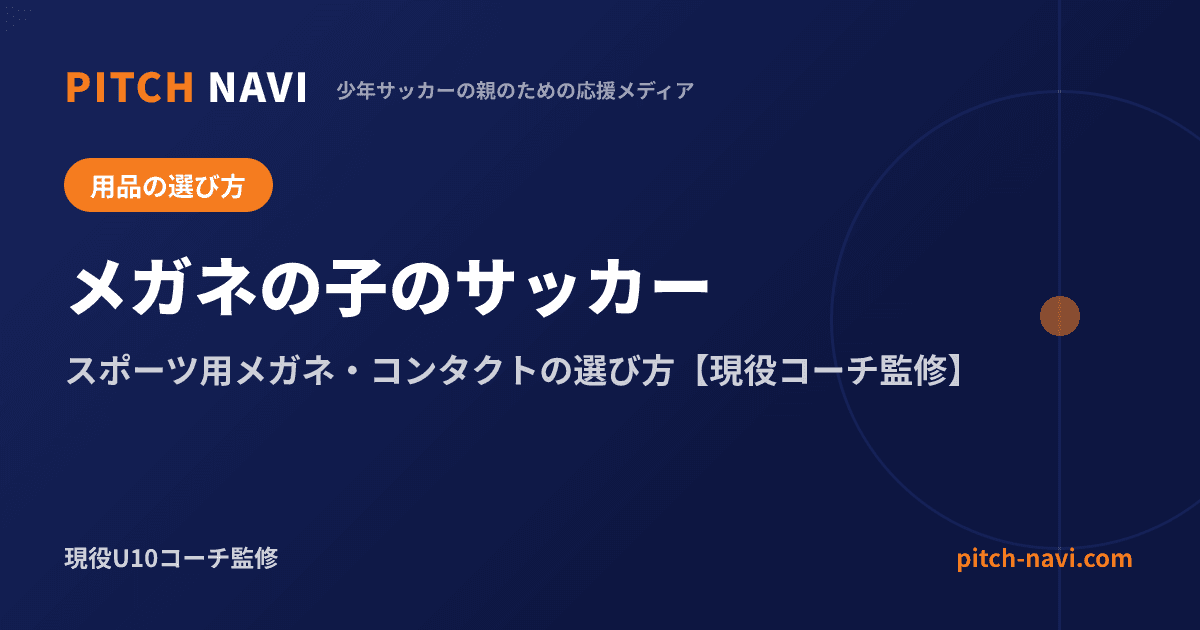 PITCH NAVI 少年サッカーの親のための応援メディア

用品の選び方

メガネの子のサッカー

スポーツ用メガネ・コンタクトの選び方【現役コーチ監修】

現役U10コーチ監修

pitch-navi.com